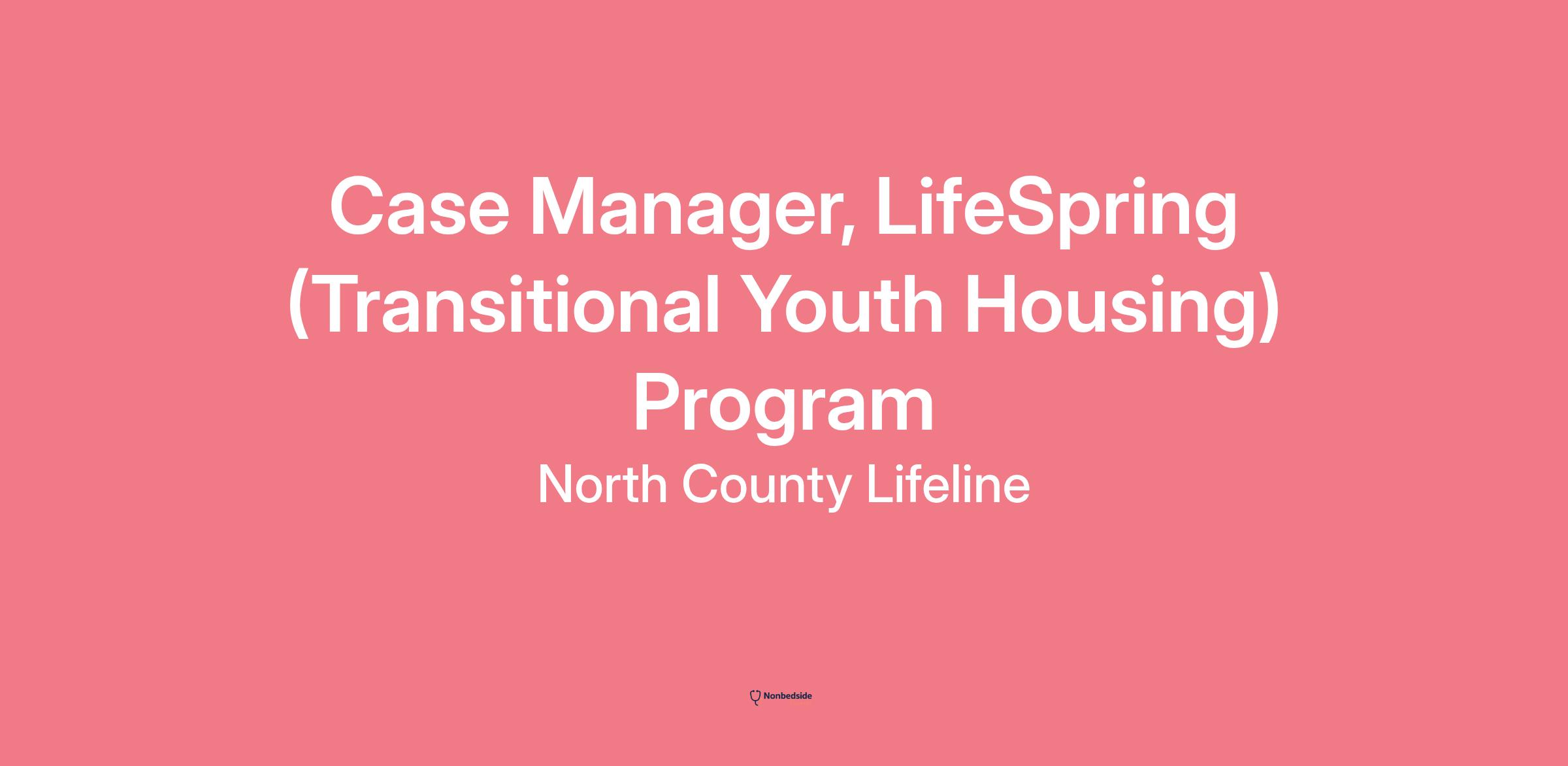 Case Manager, LifeSpring (Transitional Youth Housing) Program

North County Lifeline

Nonbedside